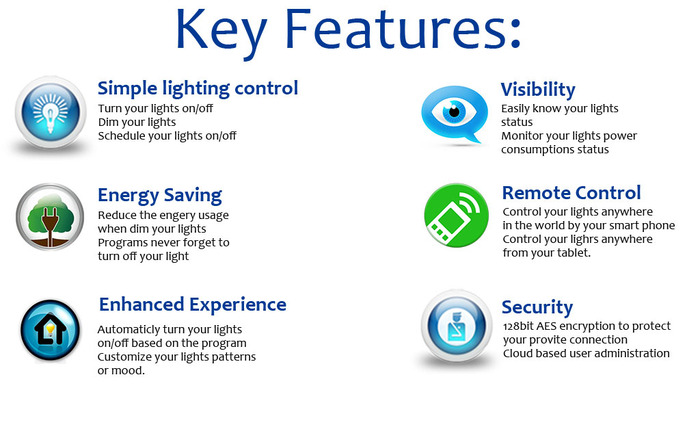 Key Features:

Simple lighting control
Turn your lights on/off
Dim your lights
Schedule your lights on/off

Energy Saving
Reduce the engery usage when dim your lights
Programs never forget to turn off your light

Enhanced Experience
Automaticly turn your lights on/off based on the program
Customize your lights patterns or mood.

Visibility
Easily know your lights status
Monitor your lights power consumptions status

Remote Control
Control your lights anywhere in the world by your smart phone
Control your lighrs anywhere from your tablet.

Security
128bit AES encryption to protect your provite connection
Cloud based user administration